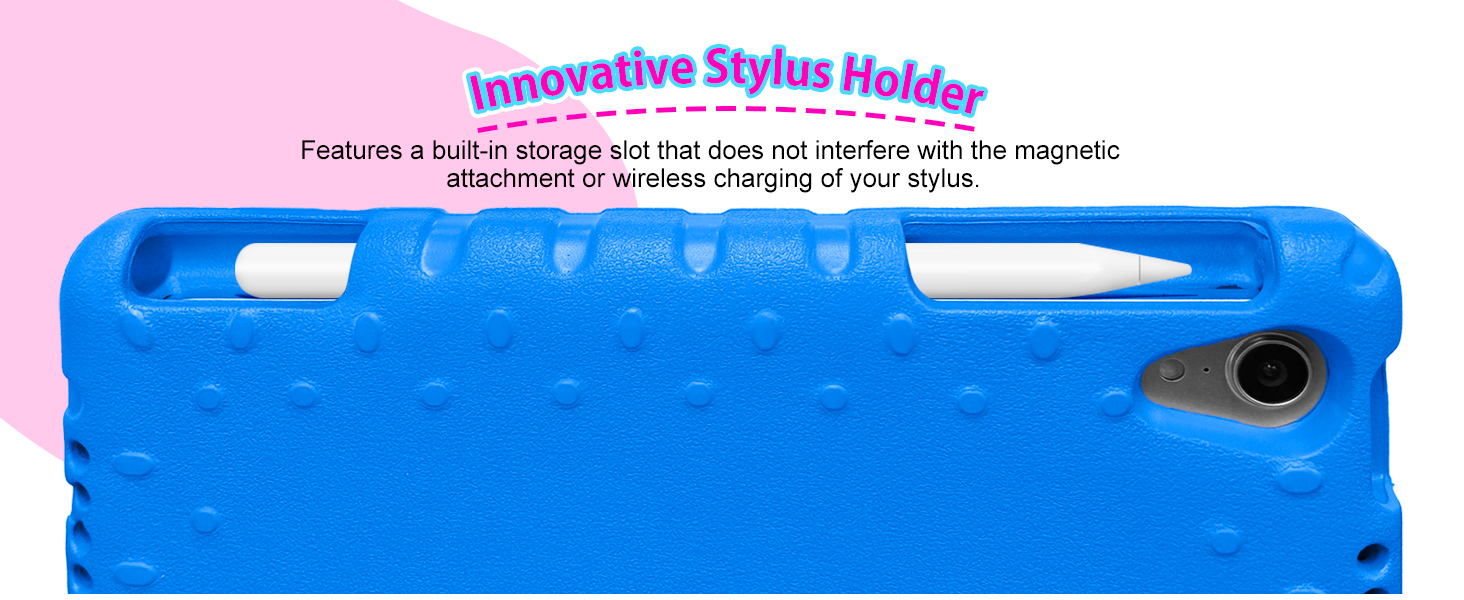 Innovative Stylus Holder

Features a built-in storage slot that does not interfere with the magnetic attachment or wireless charging of your stylus.